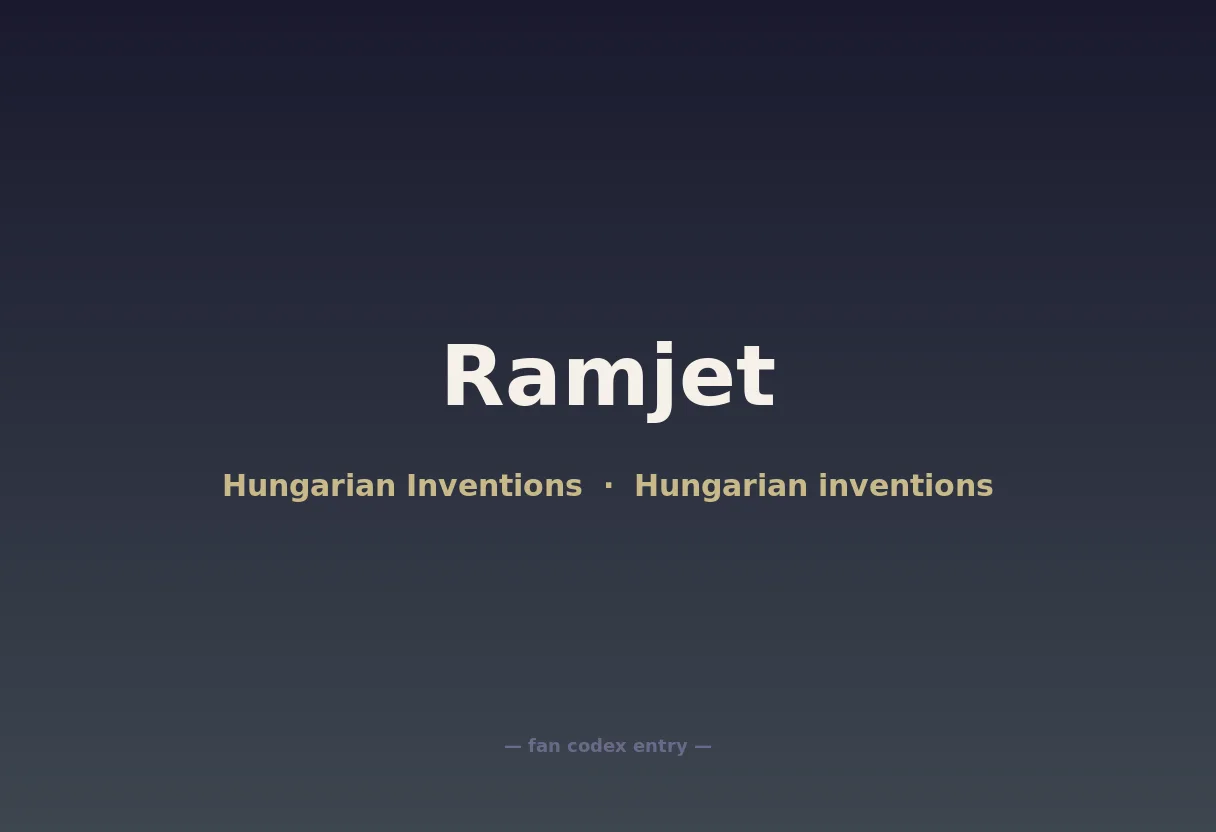 Ramjet

Hungarian Inventions · Hungarian inventions

— fan codex entry —